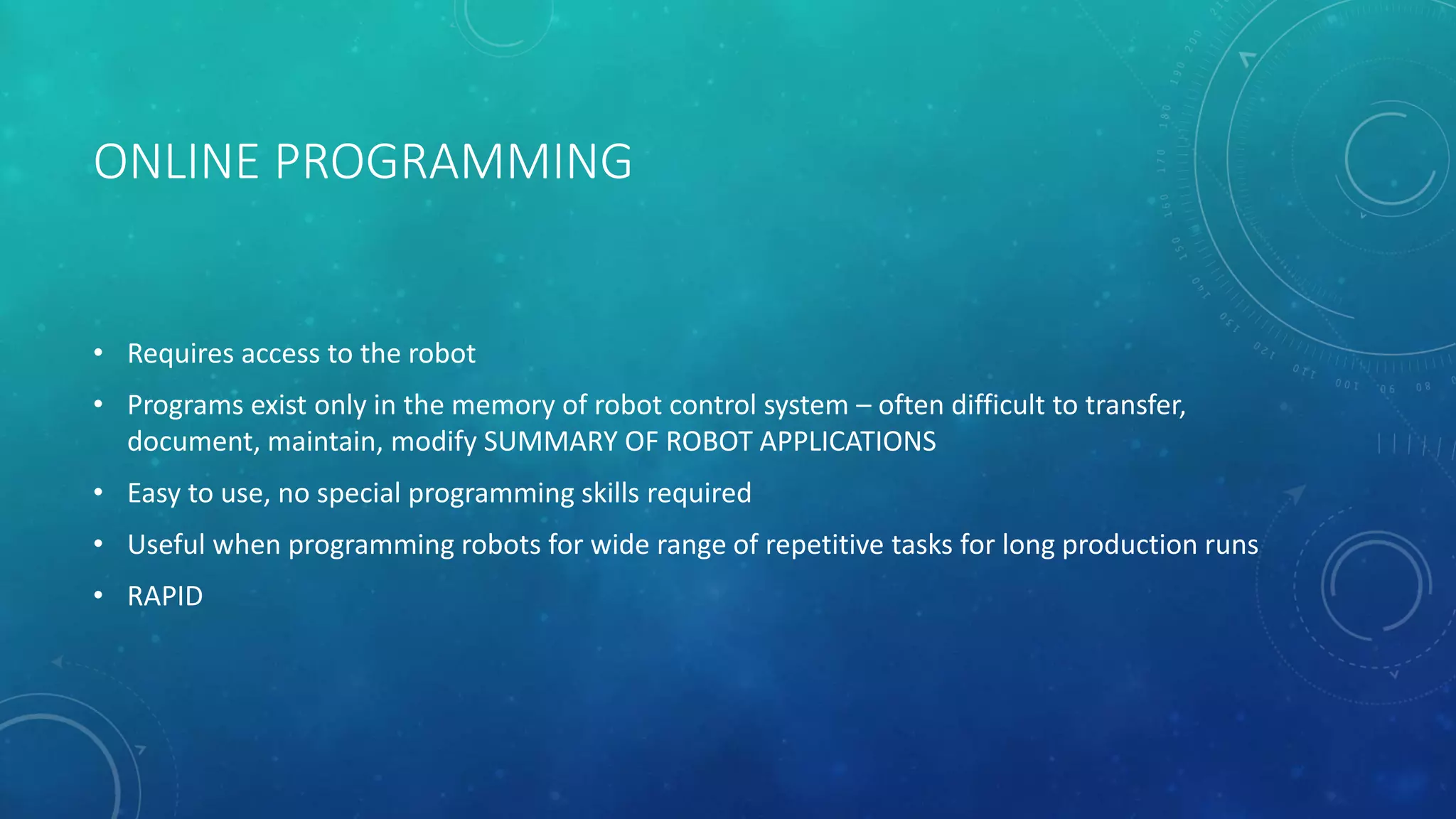 ONLINE PROGRAMMING

• Requires access to the robot

• Programs exist only in the memory of robot control system – often difficult to transfer, document, maintain, modify SUMMARY OF ROBOT APPLICATIONS

• Easy to use, no special programming skills required

• Useful when programming robots for wide range of repetitive tasks for long production runs

• RAPID